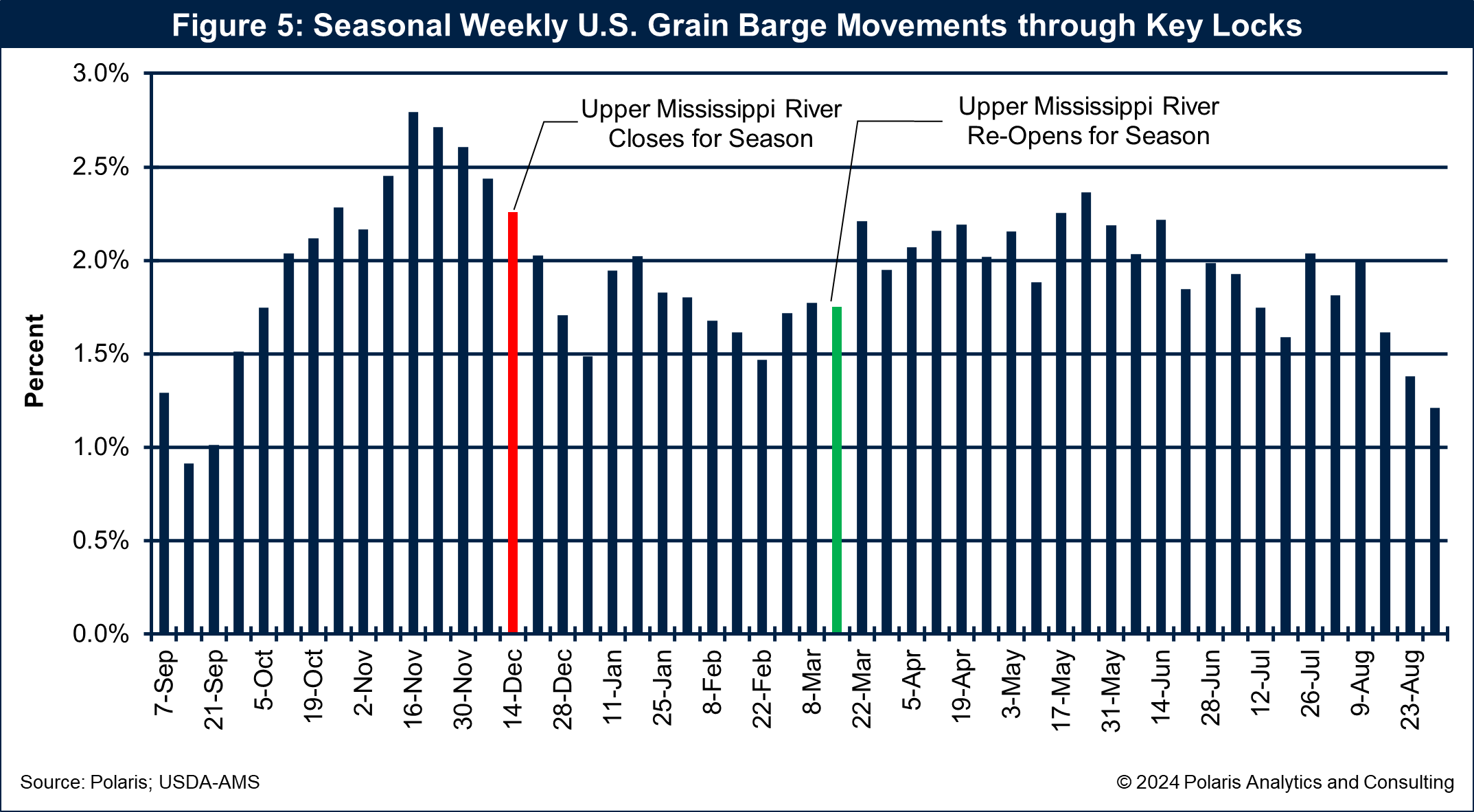 Figure 5: Seasonal Weekly U.S. Grain Barge Movements through Key Locks

Percent

3.0%
2.5%
2.0%
1.5%
1.0%
0.5%
0.0%

Upper Mississippi River Closes for Season

Upper Mississippi River Re-Opens for Season

7-Sep
21-Sep
5-Oct
19-Oct
2-Nov
16-Nov
30-Nov
14-Dec
28-Dec
11-Jan
25-Jan
8-Feb
22-Feb
8-Mar
22-Mar
5-Apr
19-Apr
3-May
17-May
31-May
14-Jun
28-Jun
12-Jul
26-Jul
9-Aug
23-Aug

Source: Polaris; USDA-AMS

© 2024 Polaris Analytics and Consulting